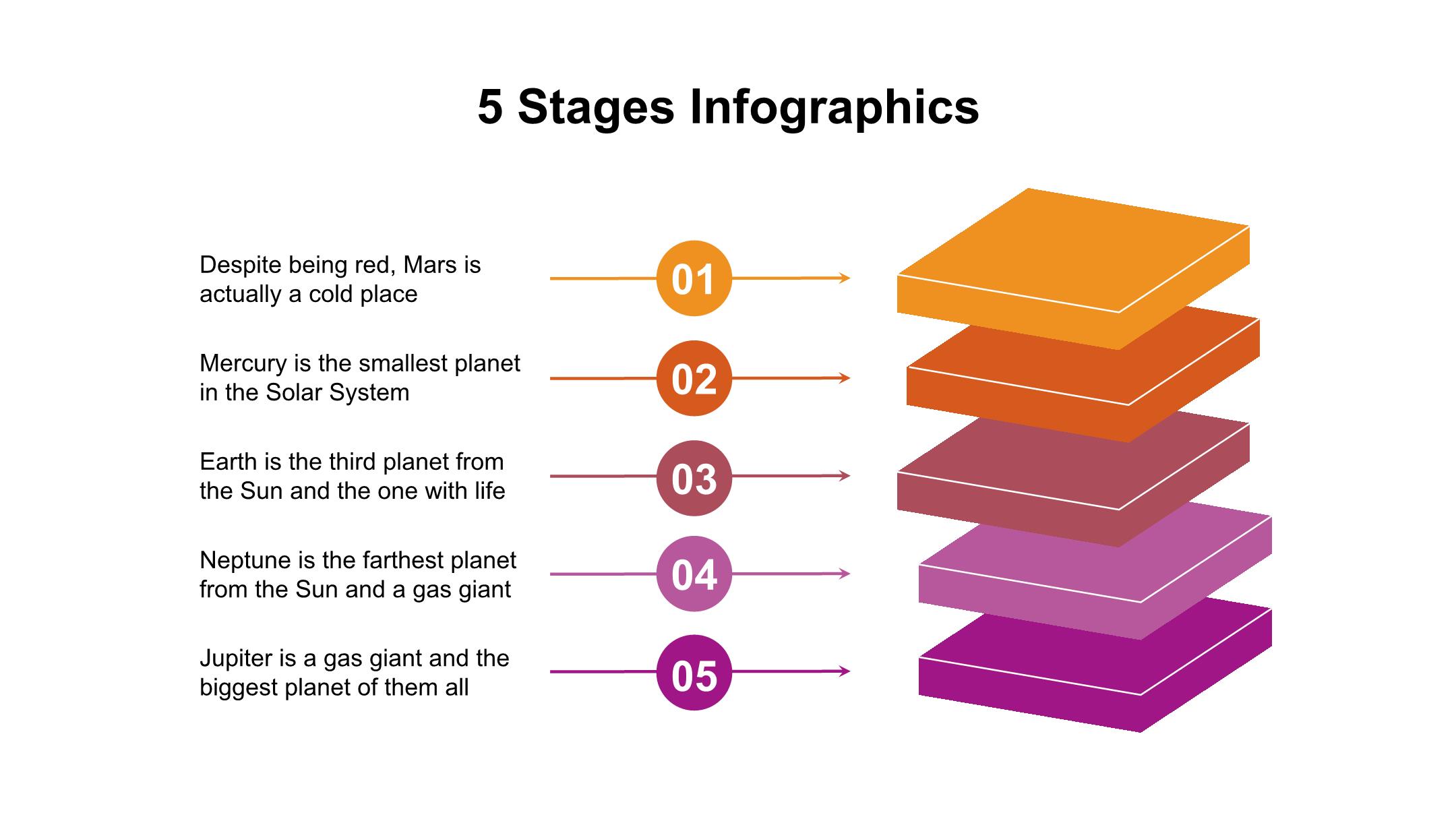 5 Stages Infographics

Despite being red, Mars is actually a cold place

01

Mercury is the smallest planet in the Solar System

02

Earth is the third planet from the Sun and the one with life

03

Neptune is the farthest planet from the Sun and a gas giant

04

Jupiter is a gas giant and the biggest planet of them all

05